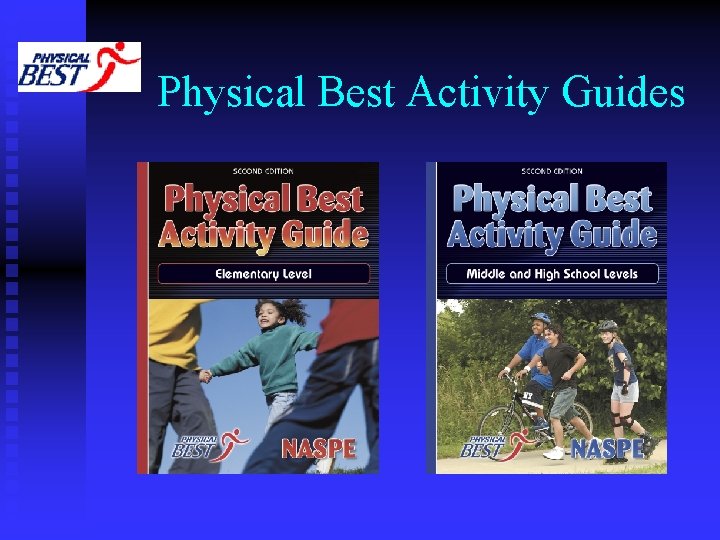 PHYSICAL BEST

Physical Best Activity Guides

SECOND EDITION

Physical Best Activity Guide

Elementary Level

PHYSICAL BEST

NASPE

SECOND EDITION

Physical Best Activity Guide

Middle and High School Levels

PHYSICAL BEST

NASPE